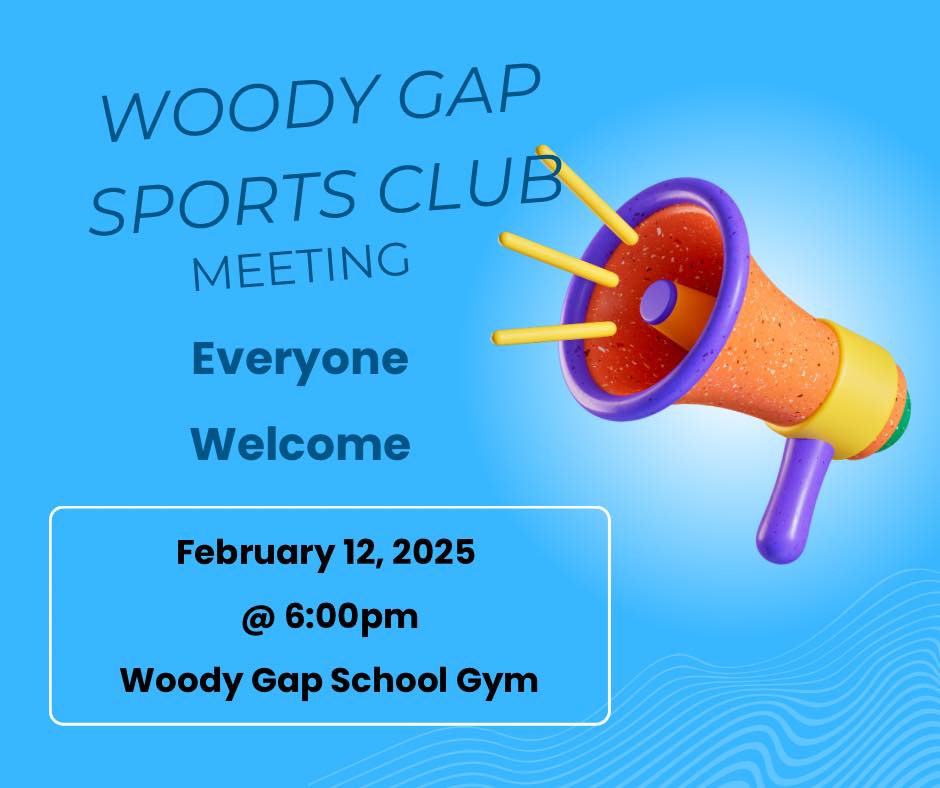 WOODY GAP SPORTS CLUB MEETING

Everyone Welcome

February 12, 2025

@ 6:00pm

Woody Gap School Gym